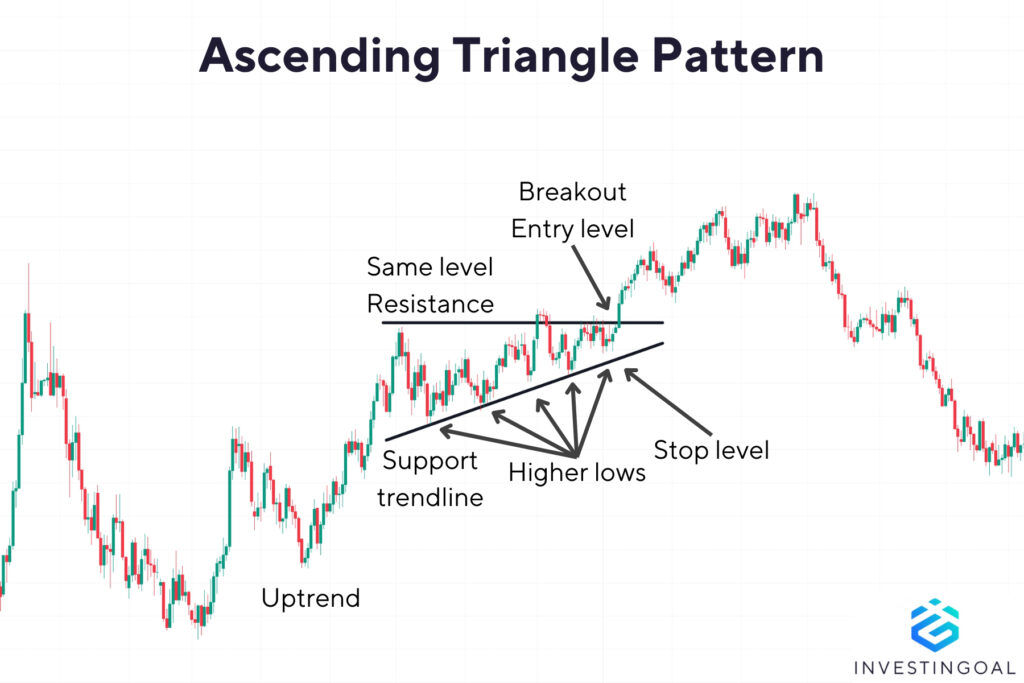 Ascending Triangle Pattern

Breakout
Entry level

Same level
Resistance

Support
trendline

Higher lows

Stop level

Uptrend

INVESTINGOAL